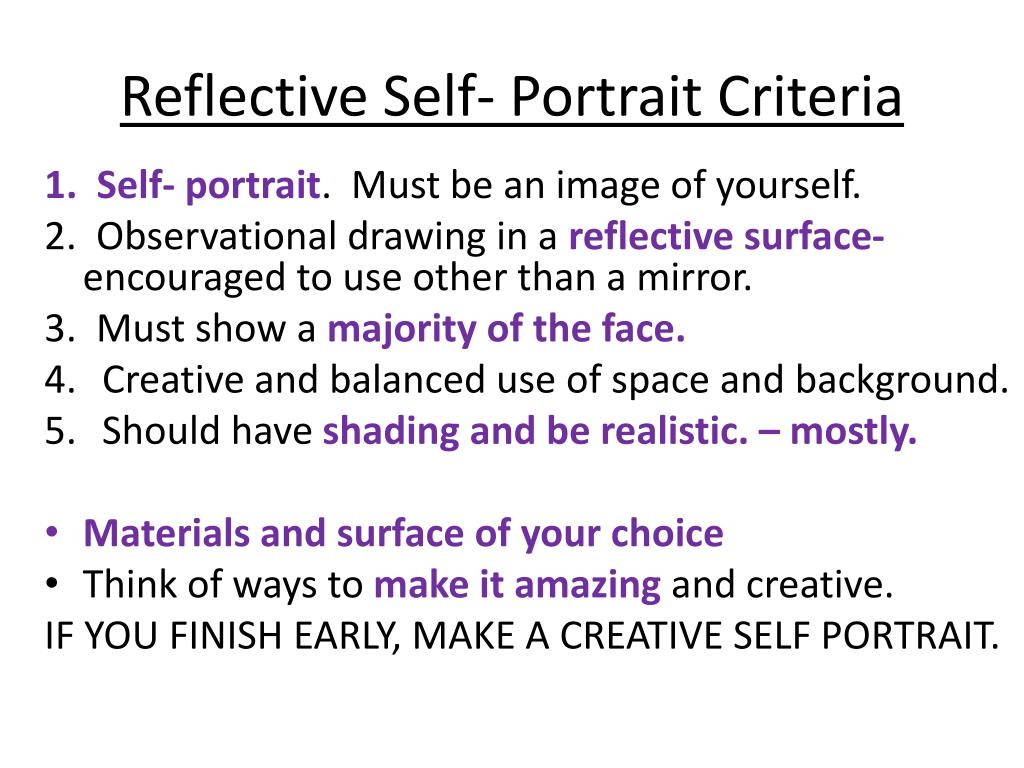 Reflective Self- Portrait Criteria

1. Self- portrait. Must be an image of yourself.
2. Observational drawing in a reflective surface- encouraged to use other than a mirror.
3. Must show a majority of the face.
4. Creative and balanced use of space and background.
5. Should have shading and be realistic. – mostly.

• Materials and surface of your choice
• Think of ways to make it amazing and creative.
IF YOU FINISH EARLY, MAKE A CREATIVE SELF PORTRAIT.